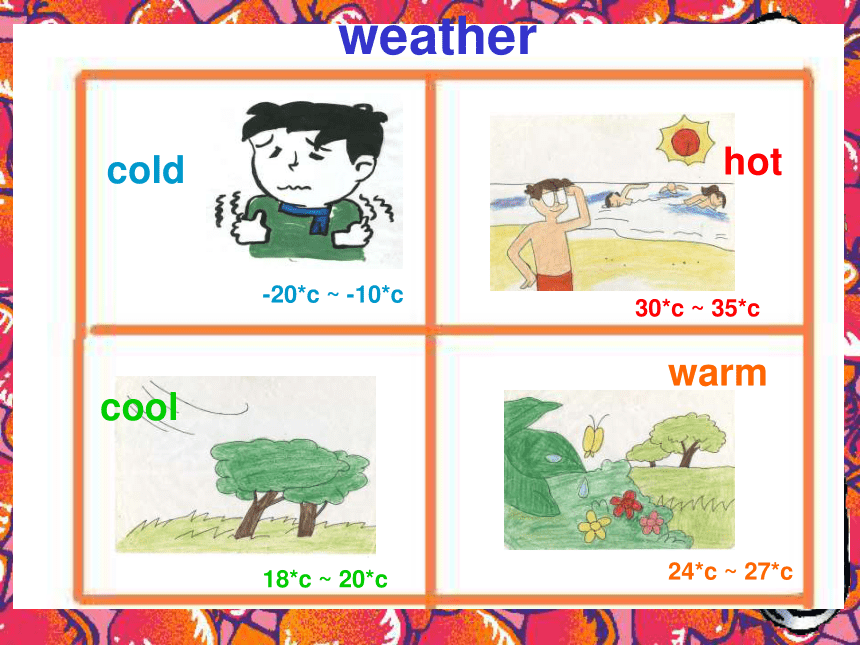 weather

cold

-20*c ~ -10*c

hot

30*c ~ 35*c

cool

18*c ~ 20*c

warm

24*c ~ 27*c